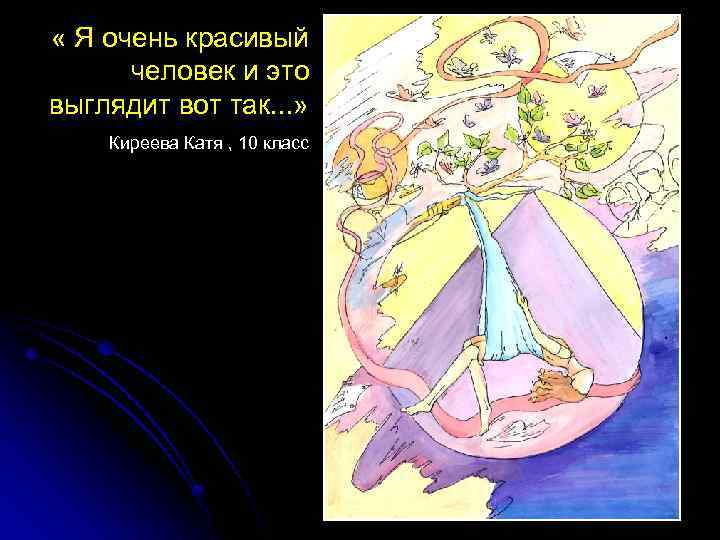 « Я очень красивый человек и это выглядит вот так...»

Киреева Катя , 10 класс